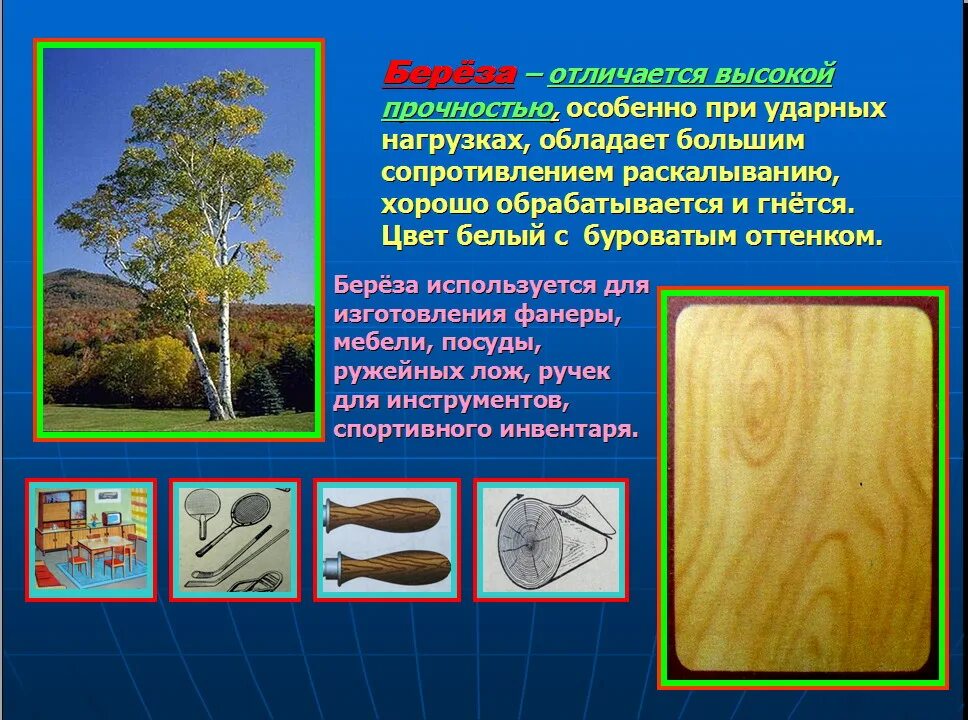 Берёза – отличается высокой прочностью, особенно при ударных нагрузках, обладает большим сопротивлением раскалыванию, хорошо обрабатывается и гнётся. Цвет белый с буроватым оттенком.

Берёза используется для изготовления фанеры, мебели, посуды, ружейных лож, ручек для инструментов, спортивного инвентаря.